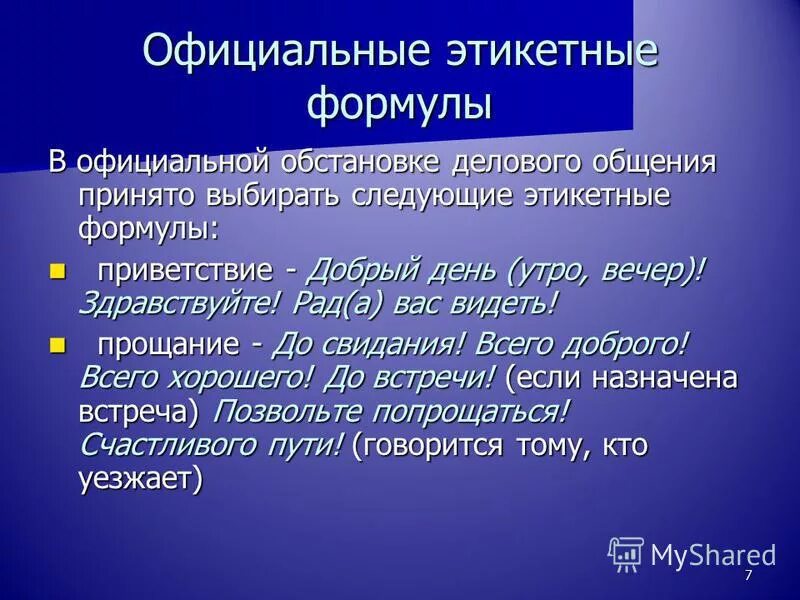 Официальные этикетные формулы

В официальной обстановке делового общения принято выбирать следующие этикетные формулы:

приветствие - Добрый день (утро, вечер)! Здравствуйте! Рад(а) вас видеть!

прощание - До свидания! Всего доброго! Всего хорошего! До встречи! (если назначена встреча) Позвольте попрощаться! Счастливого пути! (говорится тому, кто уезжает)

MyShared

7